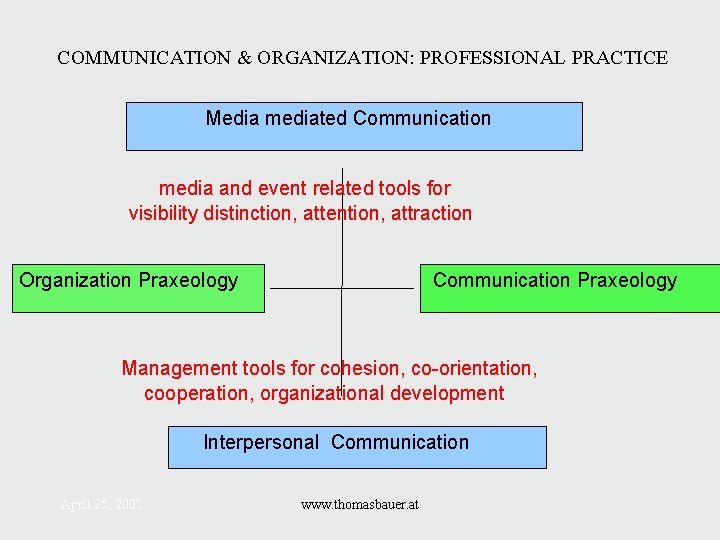 COMMUNICATION & ORGANIZATION: PROFESSIONAL PRACTICE

Media mediated Communication

media and event related tools for visibility distinction, attention, attraction

Organization Praxeology

Communication Praxeology

Management tools for cohesion, co-orientation, cooperation, organizational development

Interpersonal Communication

April 25, 2007

www.thomasbauer.at